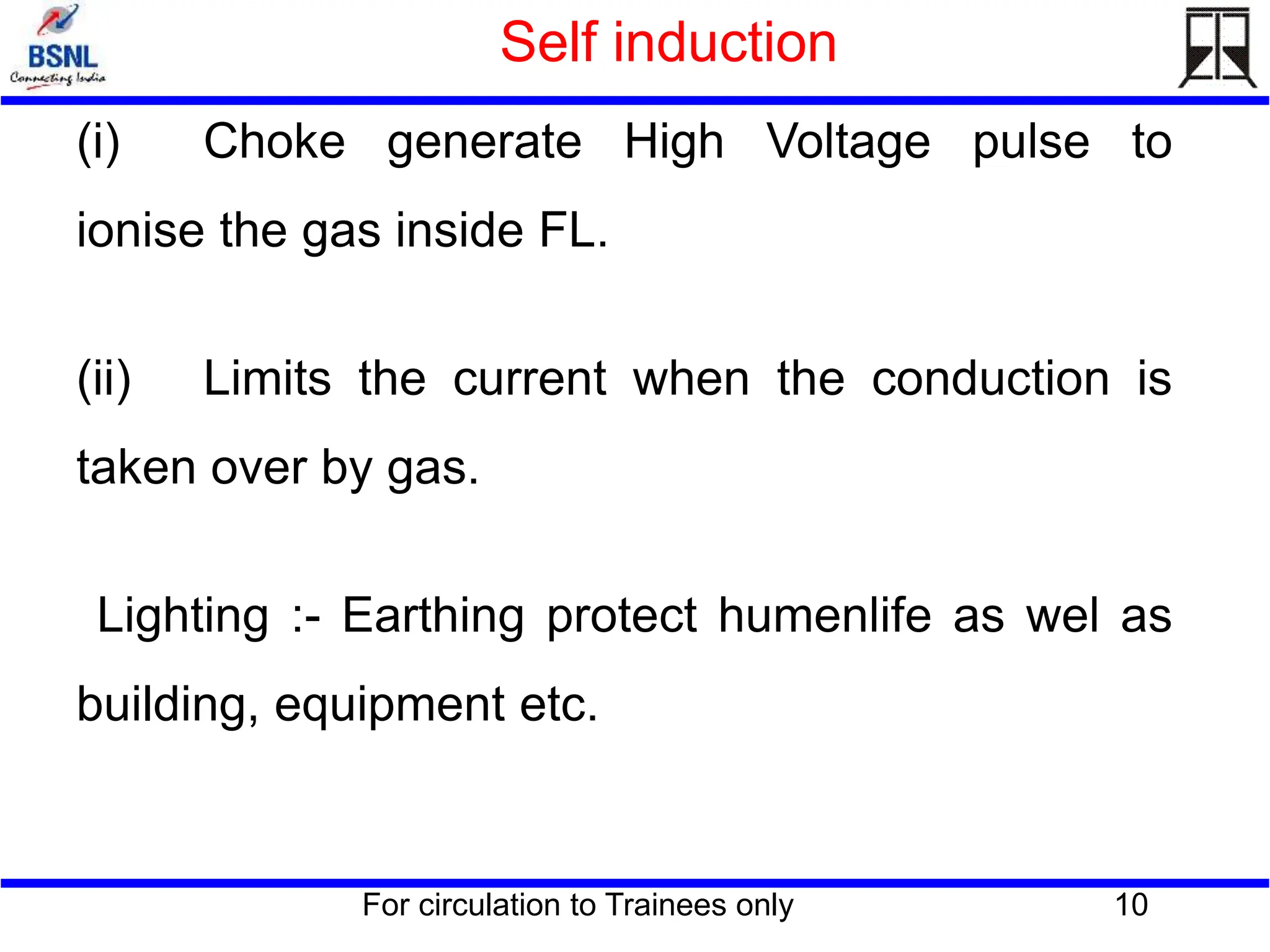 BSNL
Connecting India

Self induction

(i) Choke generate High Voltage pulse to ionise the gas inside FL.

(ii) Limits the current when the conduction is taken over by gas.

Lighting :- Earthing protect humenlife as wel as building, equipment etc.

For circulation to Trainees only

10